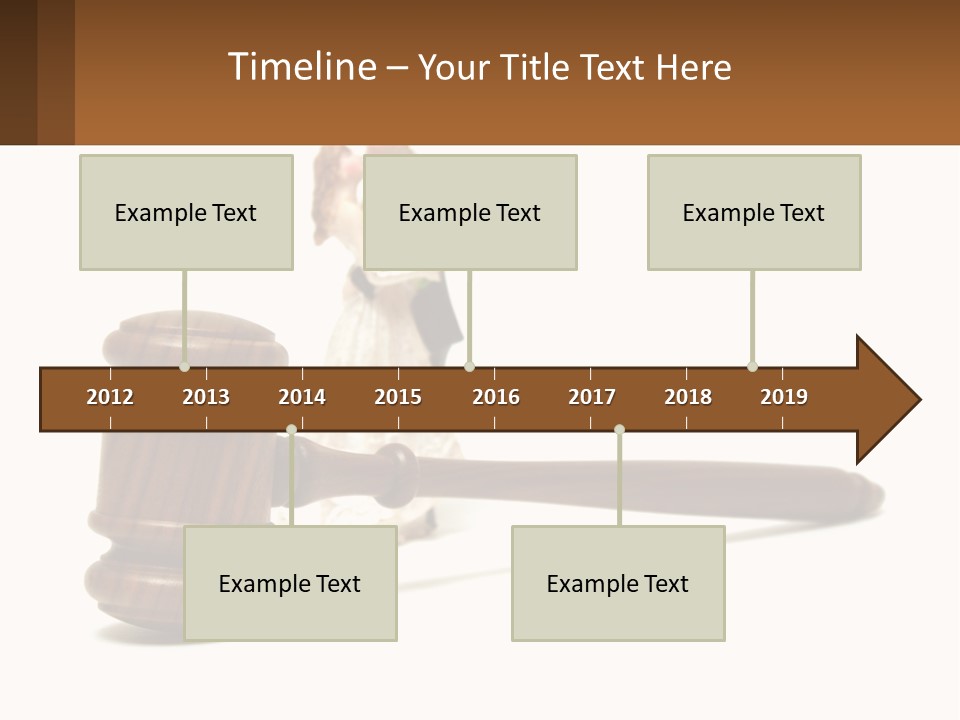 Timeline – Your Title Text Here

Example Text

Example Text

Example Text

2012 2013 2014 2015 2016 2017 2018 2019

Example Text

Example Text